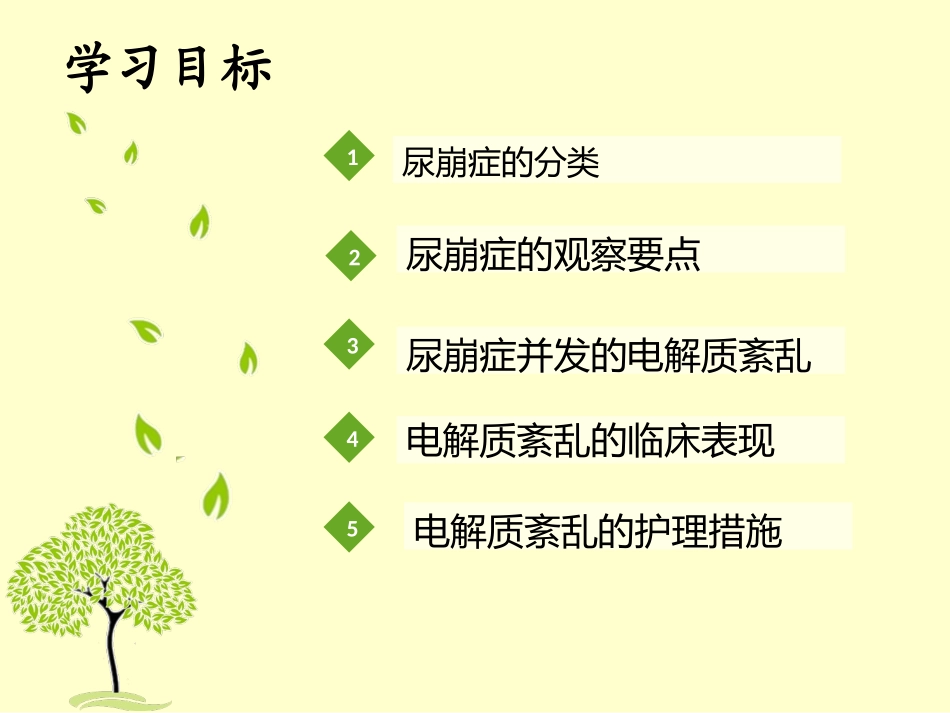 学习目标

1 尿崩症的分类

2 尿崩症的观察要点

3 尿崩症并发的电解质紊乱

4 电解质紊乱的临床表现

5 电解质紊乱的护理措施